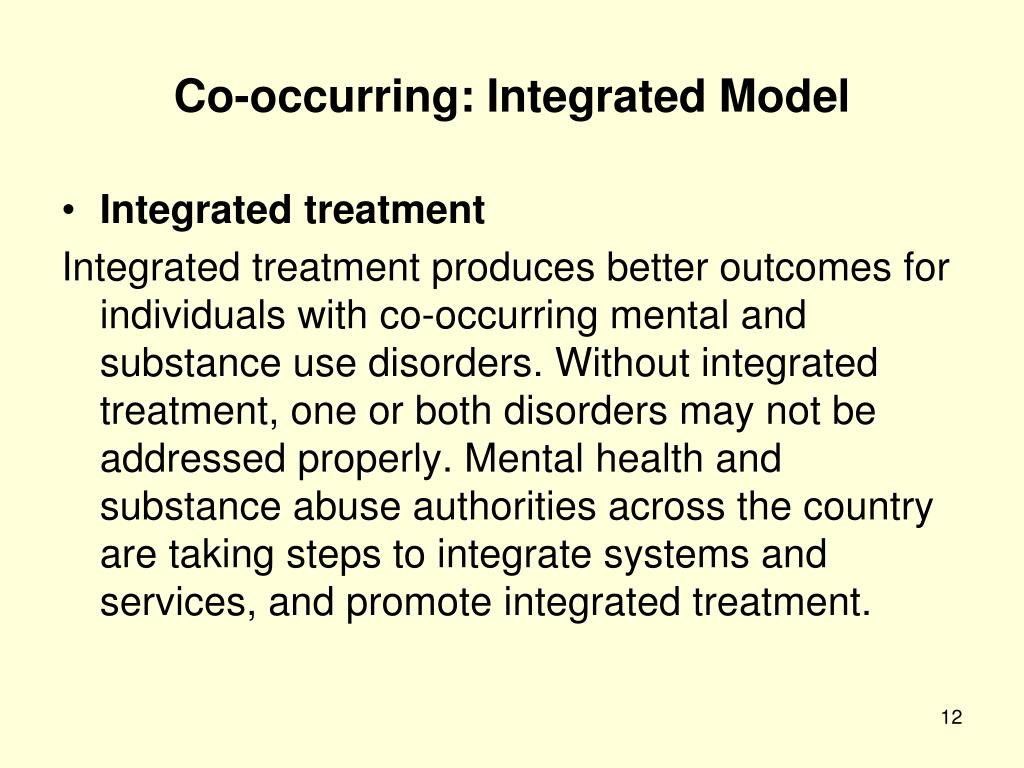 Co-occurring: Integrated Model

• Integrated treatment

Integrated treatment produces better outcomes for individuals with co-occurring mental and substance use disorders. Without integrated treatment, one or both disorders may not be addressed properly. Mental health and substance abuse authorities across the country are taking steps to integrate systems and services, and promote integrated treatment.

12